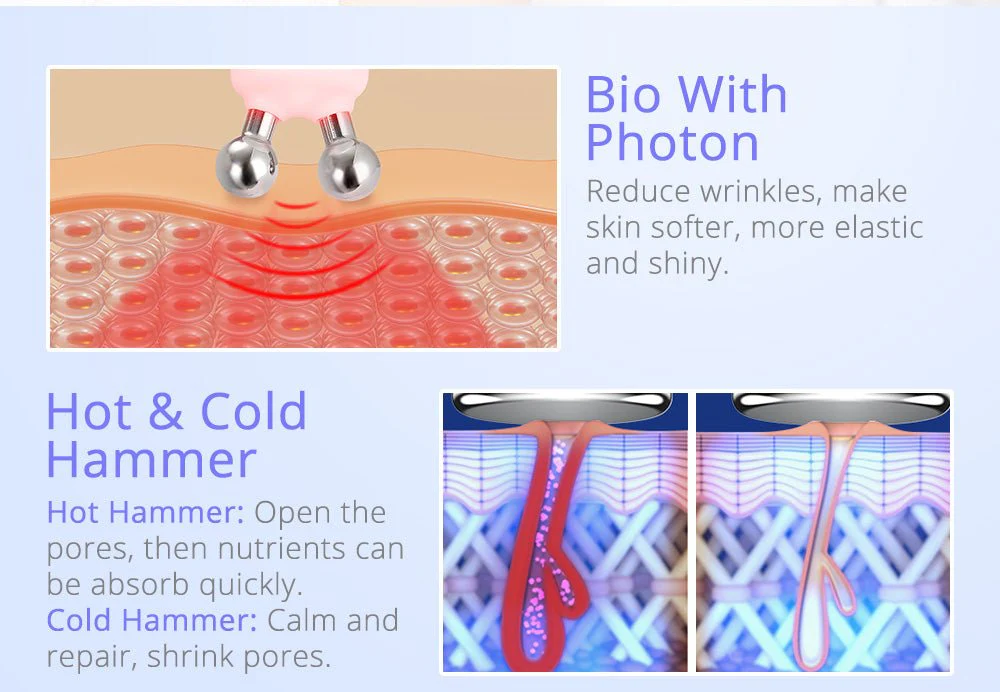 Bio With Photon
Reduce wrinkles, make skin softer, more elastic and shiny.

Hot & Cold Hammer
Hot Hammer: Open the pores, then nutrients can be absorb quickly.
Cold Hammer: Calm and repair, shrink pores.